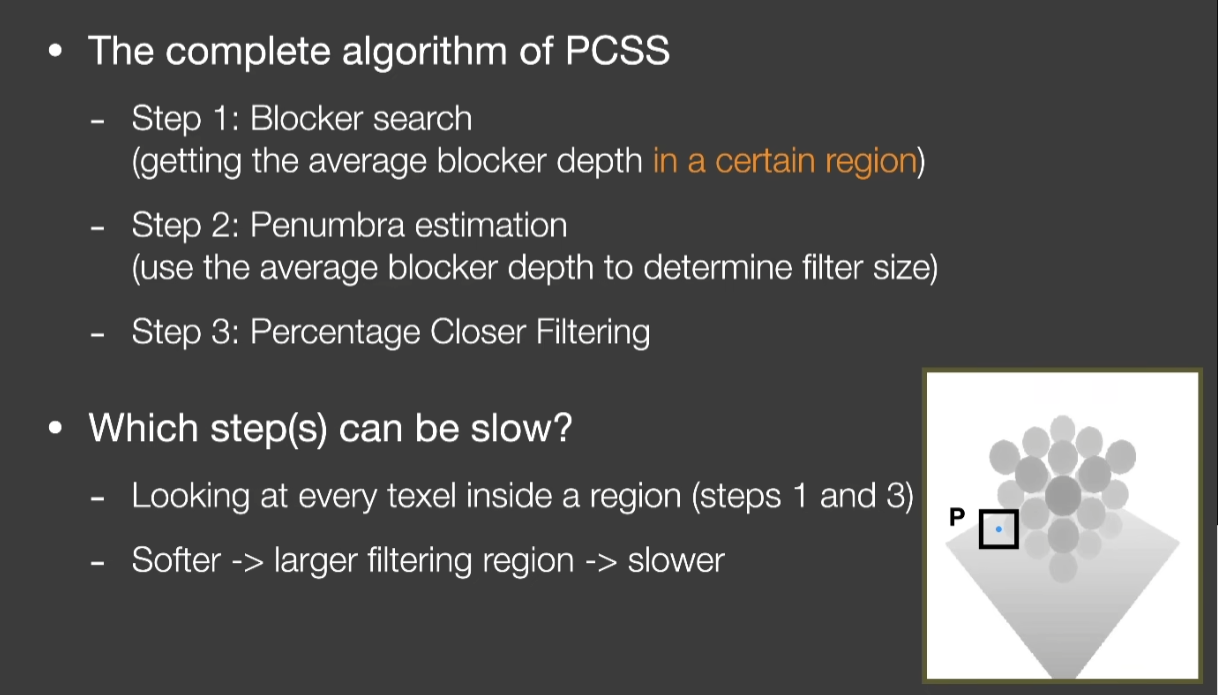 • The complete algorithm of PCSS

- Step 1: Blocker search (getting the average blocker depth in a certain region)

- Step 2: Penumbra estimation (use the average blocker depth to determine filter size)

- Step 3: Percentage Closer Filtering

• Which step(s) can be slow?

- Looking at every texel inside a region (steps 1 and 3)

- Softer -> larger filtering region -> slower

P